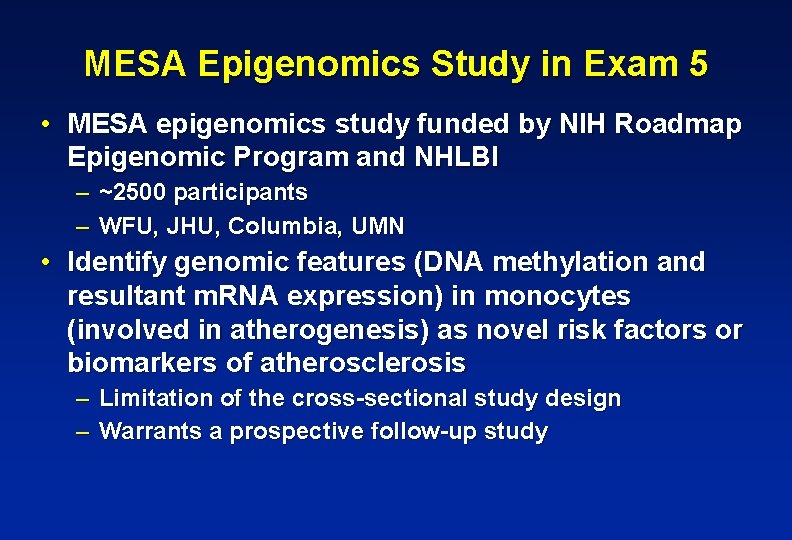 MESA Epigenomics Study in Exam 5

• MESA epigenomics study funded by NIH Roadmap Epigenomic Program and NHLBI
– ~2500 participants
– WFU, JHU, Columbia, UMN

• Identify genomic features (DNA methylation and resultant mRNA expression) in monocytes (involved in atherogenesis) as novel risk factors or biomarkers of atherosclerosis
– Limitation of the cross-sectional study design
– Warrants a prospective follow-up study